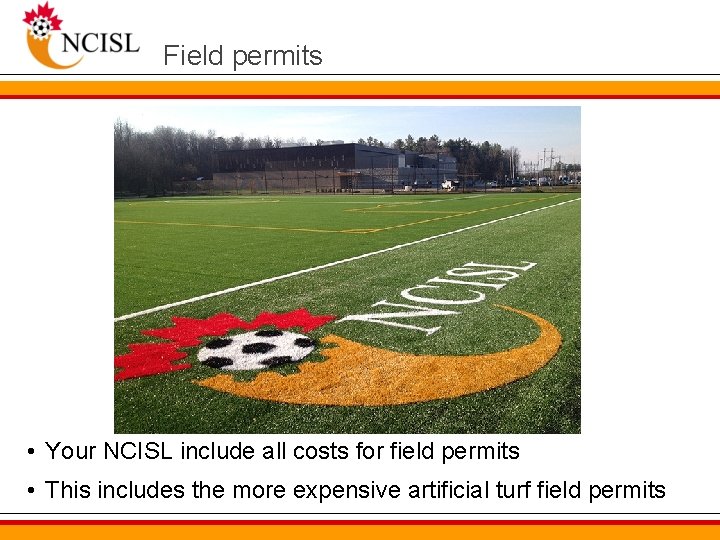 NCISL

Field permits

NCISL

• Your NCISL include all costs for field permits

• This includes the more expensive artificial turf field permits